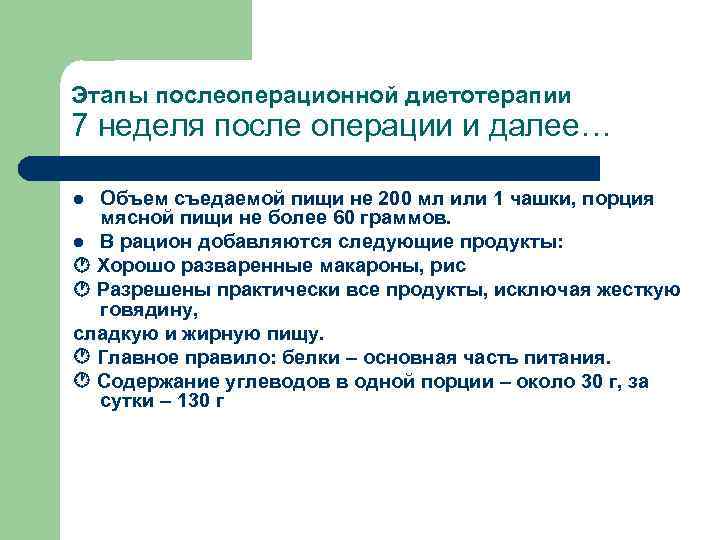 Этапы послеоперационной диетотерапии
7 неделя после операции и далее…

● Объем съедаемой пищи не 200 мл или 1 чашки, порция мясной пищи не более 60 граммов.
● В рацион добавляются следующие продукты:
Хорошо разваренные макароны, рис
Разрешены практически все продукты, исключая жесткую говядину,
сладкую и жирную пищу.
Главное правило: белки – основная часть питания.
Содержание углеводов в одной порции – около 30 г, за сутки – 130 г